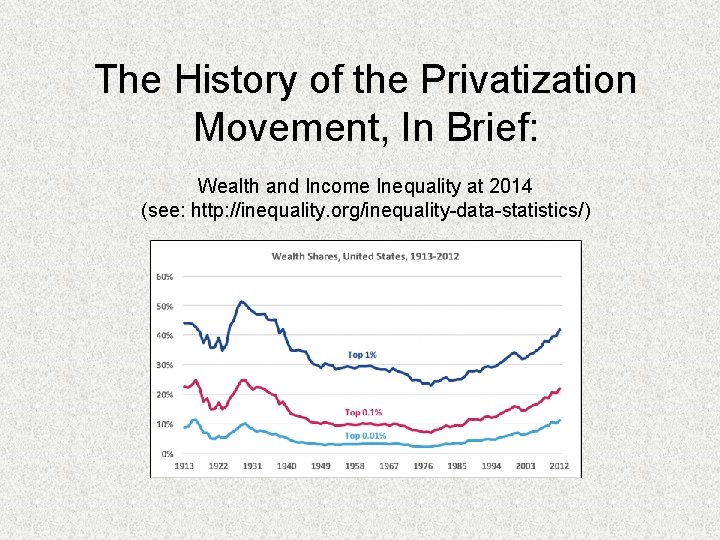 The History of the Privatization Movement, In Brief:

Wealth and Income Inequality at 2014
(see: http://inequality.org/inequality-data-statistics/)

Wealth Shares, United States, 1913-2012

60%
50%
40%
30%
20%
10%
0%

Top 1%
Top 0.1%
Top 0.01%

1913 1922 1931 1940 1949 1958 1967 1976 1985 1994 2003 2012